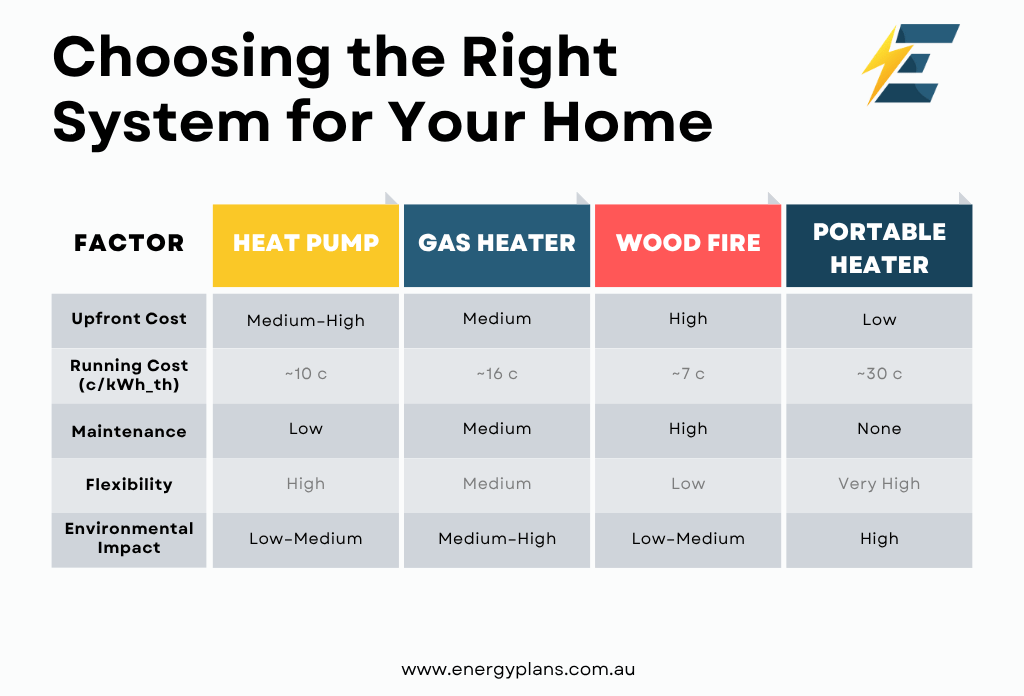 Choosing the Right System for Your Home

| FACTOR | HEAT PUMP | GAS HEATER | WOOD FIRE | PORTABLE HEATER |
|---|---|---|---|---|
| Upfront Cost | Medium-High | Medium | High | Low |
| Running Cost (c/kWh_th) | ~10 c | ~16 c | ~7 c | ~30 c |
| Maintenance | Low | Medium | High | None |
| Flexibility | High | Medium | Low | Very High |
| Environmental Impact | Low-Medium | Medium-High | Low-Medium | High |

www.energyplans.com.au